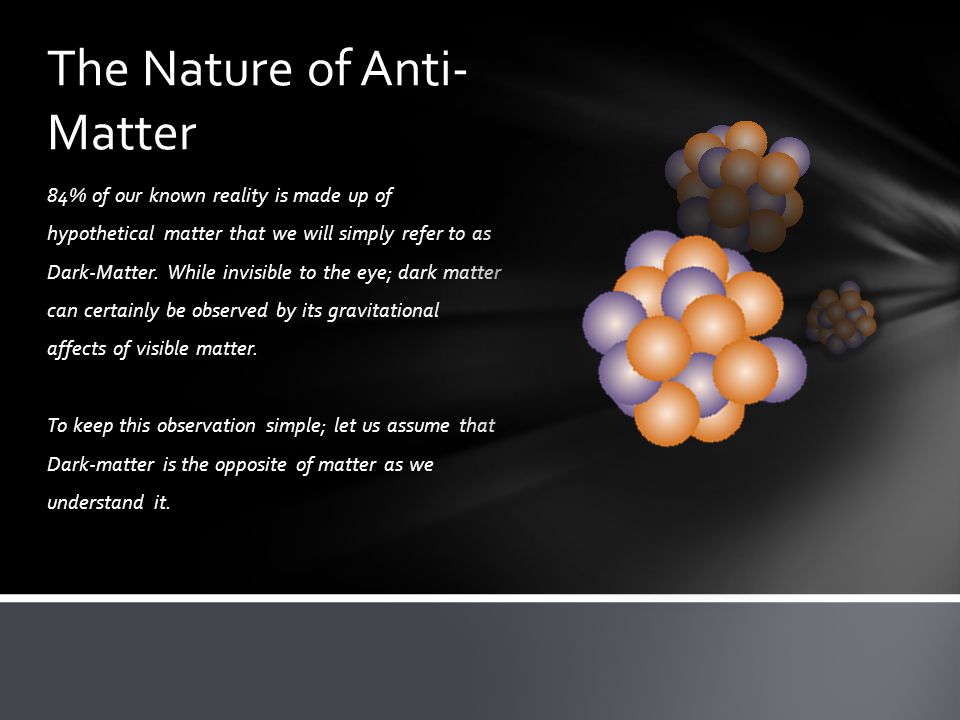 The Nature of Anti-Matter

84% of our known reality is made up of hypothetical matter that we will simply refer to as Dark-Matter. While invisible to the eye; dark matter can certainly be observed by its gravitational affects of visible matter.

To keep this observation simple; let us assume that Dark-matter is the opposite of matter as we understand it.